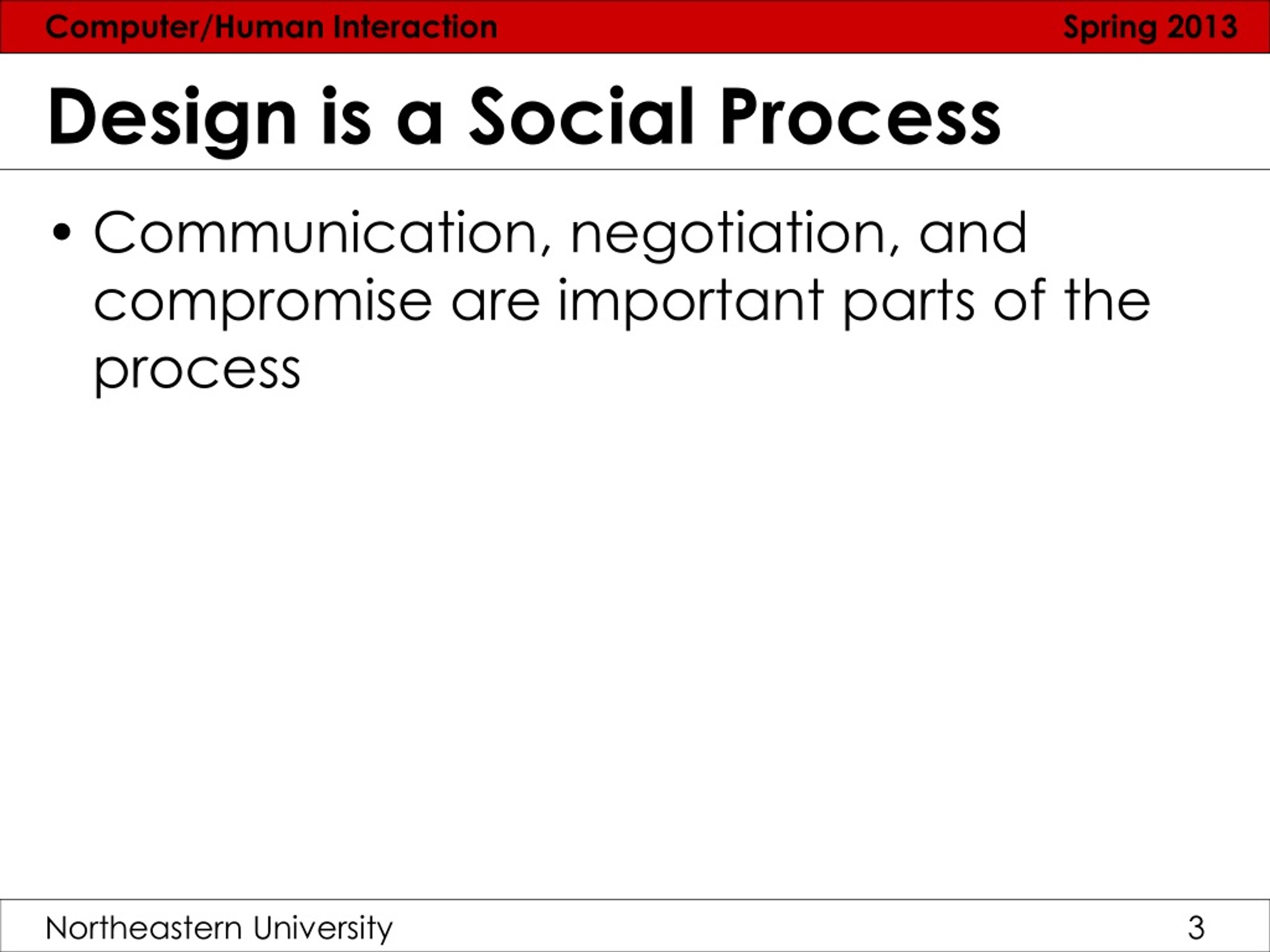 Computer/Human Interaction Spring 2013

Design is a Social Process

• Communication, negotiation, and compromise are important parts of the process

Northeastern University 3